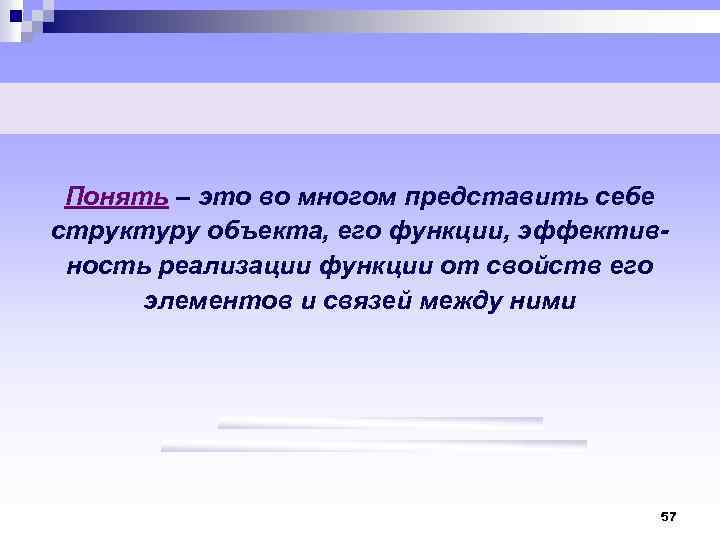 Понять – это во многом представить себе структуру объекта, его функции, эффективность реализации функции от свойств его элементов и связей между ними

57